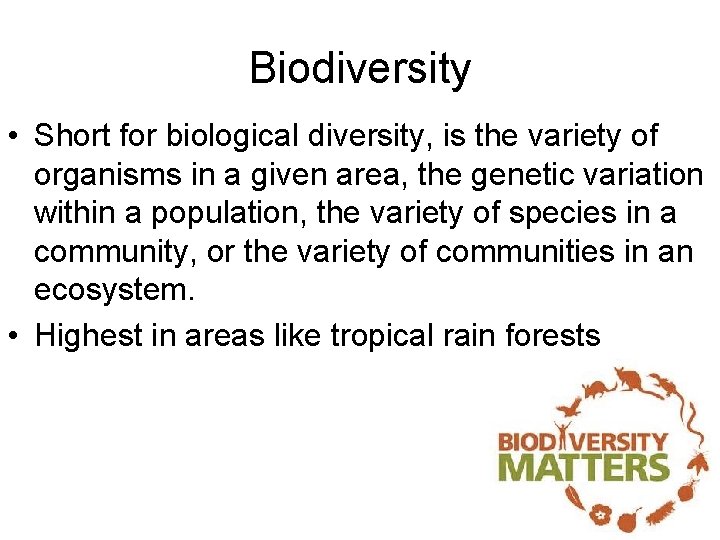 Biodiversity

• Short for biological diversity, is the variety of organisms in a given area, the genetic variation within a population, the variety of species in a community, or the variety of communities in an ecosystem.

• Highest in areas like tropical rain forests

BIODIVERSITY
MATTERS